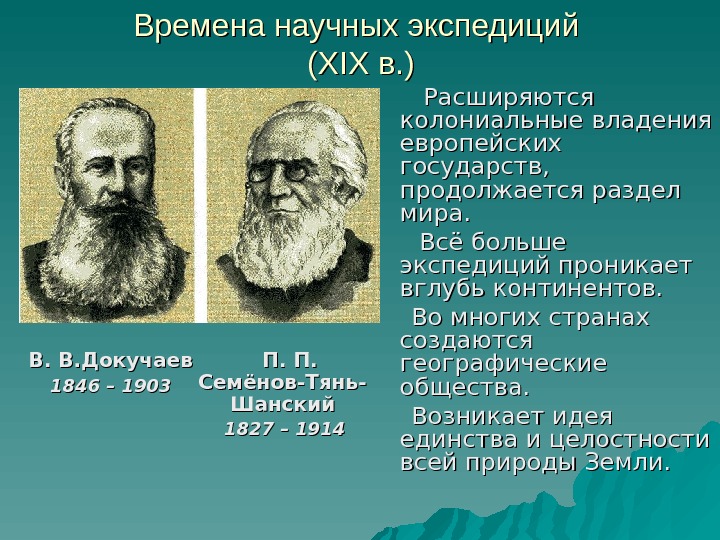 Времена научных экспедиций (XIX в.)

В. В.Докучаев
1846 – 1903

П. П. Семёнов-Тянь-Шанский
1827 – 1914

Расширяются колониальные владения европейских государств, продолжается раздел мира.

Всё больше экспедиций проникает вглубь континентов.

Во многих странах создаются географические общества.

Возникает идея единства и целостности всей природы Земли.